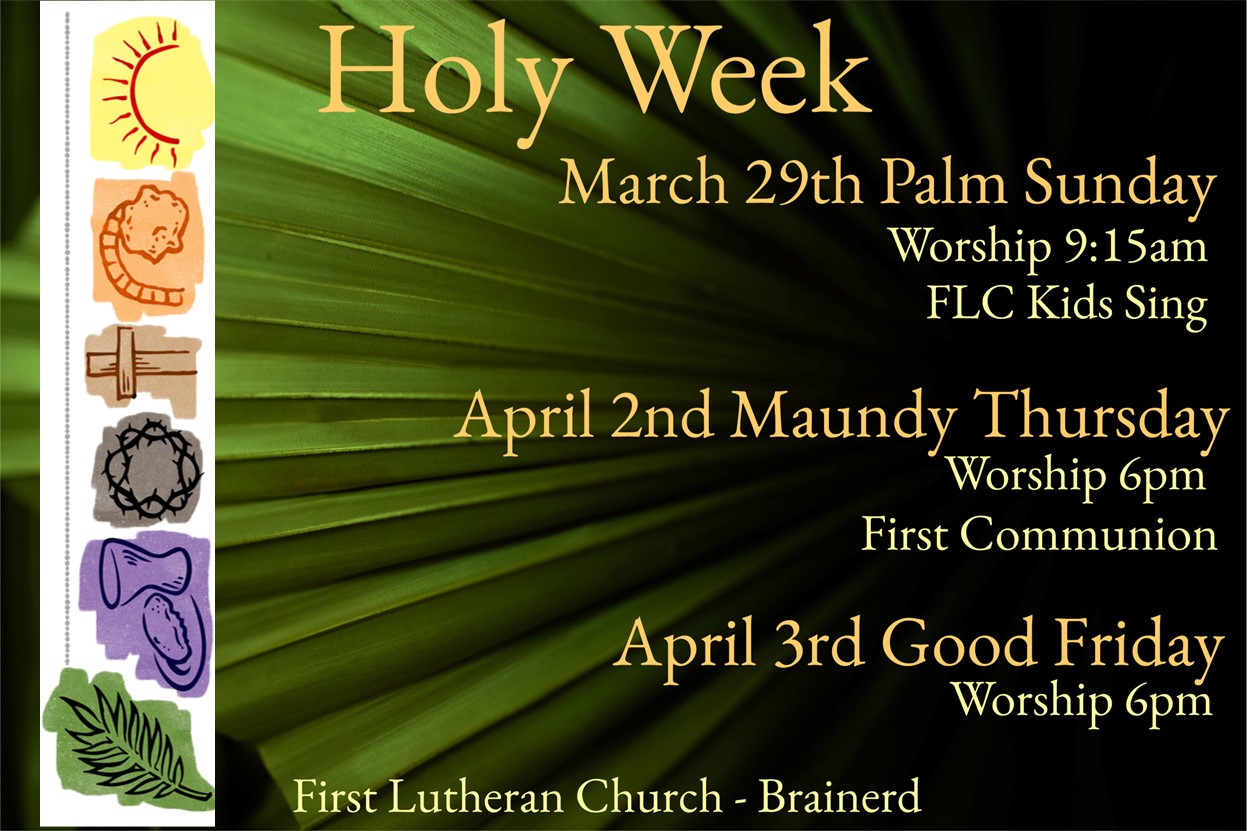 Holy Week

March 29th Palm Sunday
Worship 9:15am
FLC Kids Sing

April 2nd Maundy Thursday
Worship 6pm
First Communion

April 3rd Good Friday
Worship 6pm

First Lutheran Church - Brainerd